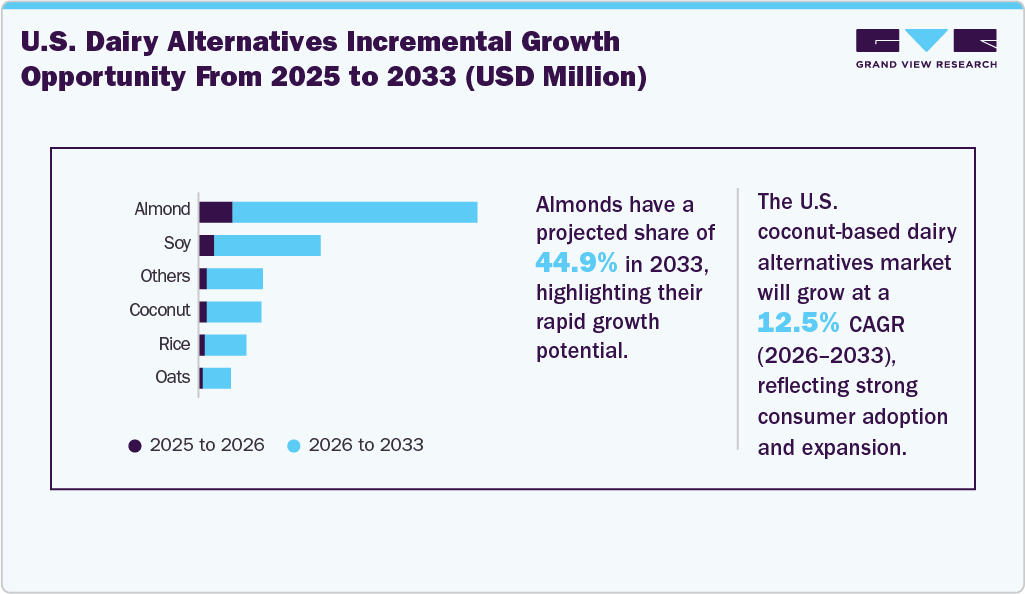 U.S. Dairy Alternatives Incremental Growth Opportunity From 2025 to 2033 (USD Million)

GRAND VIEW RESEARCH

Almond
Soy
Others
Coconut
Rice
Oats

2025 to 2026
2026 to 2033

Almonds have a projected share of 44.9% in 2033, highlighting their rapid growth potential.

The U.S. coconut-based dairy alternatives market will grow at a 12.5% CAGR (2026–2033), reflecting strong consumer adoption and expansion.